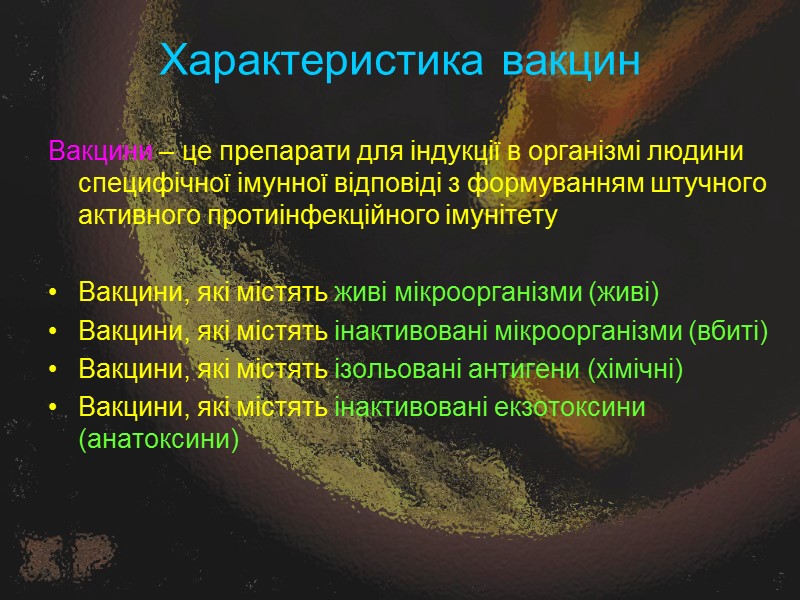 Характеристика вакцин

Вакцини – це препарати для індукції в організмі людини специфічної імунної відповіді з формуванням штучного активного протиінфекційного імунітету

• Вакцини, які містять живі мікроорганізми (живі)
• Вакцини, які містять інактивовані мікроорганізми (вбиті)
• Вакцини, які містять ізольовані антигени (хімічні)
• Вакцини, які містять інактивовані екзотоксини (анатоксини)